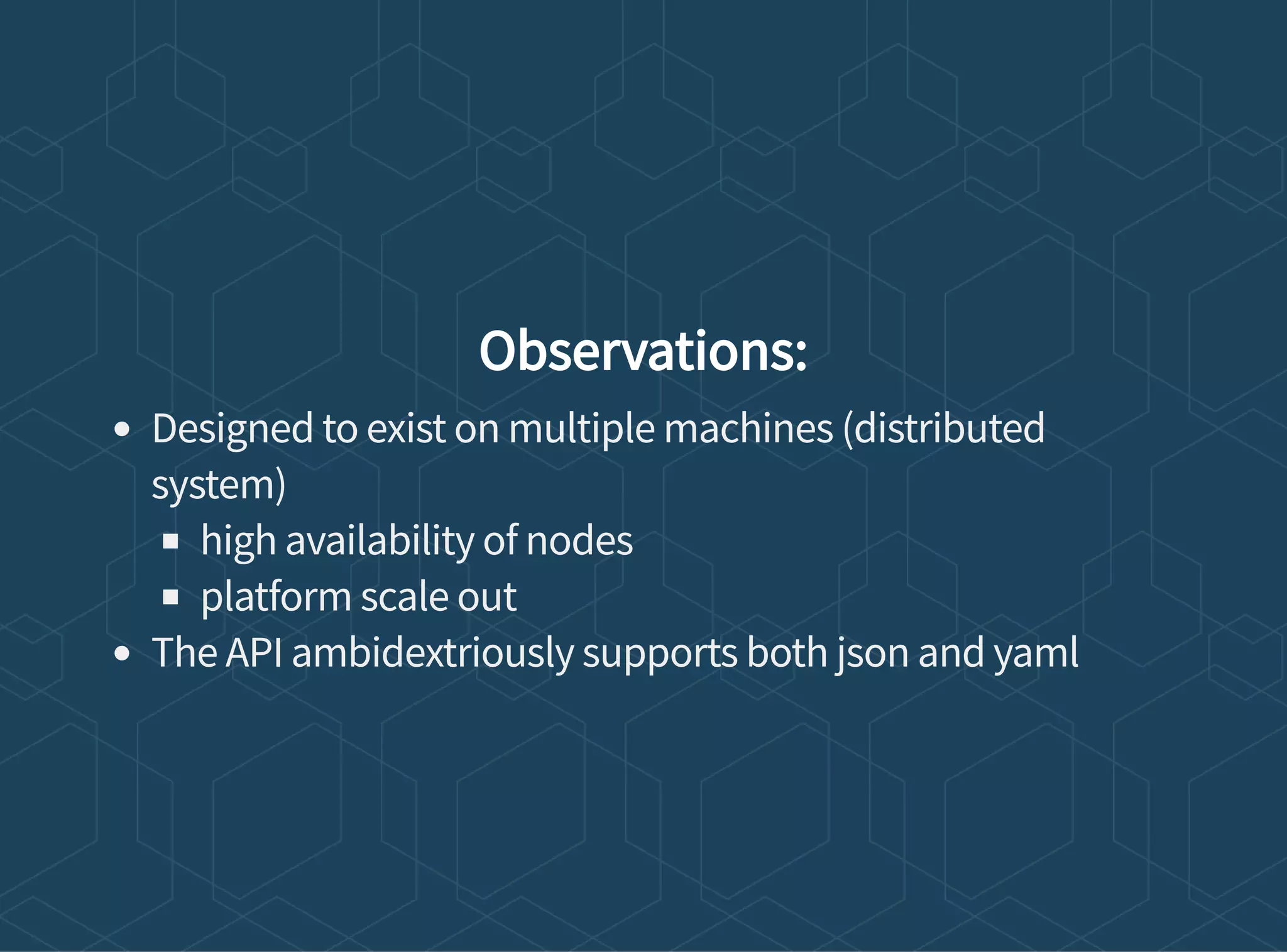 Observations:

- Designed to exist on multiple machines (distributed system)
  - high availability of nodes
  - platform scale out
- The API ambidextriously supports both json and yaml